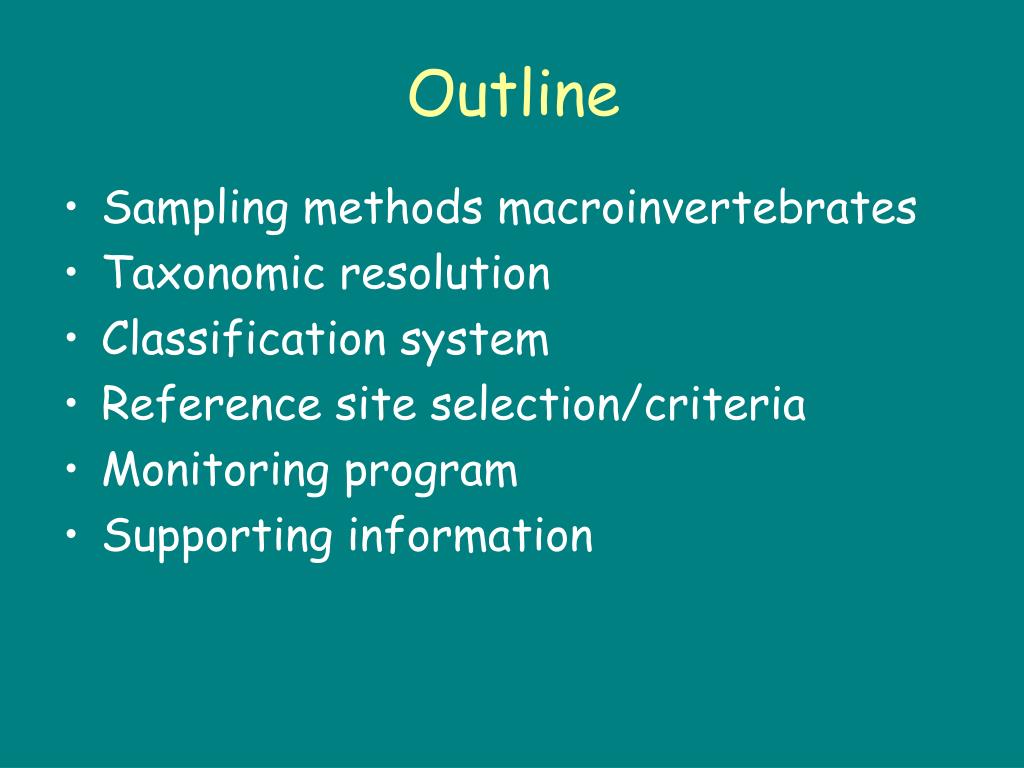 Outline

• Sampling methods macroinvertebrates
• Taxonomic resolution
• Classification system
• Reference site selection/criteria
• Monitoring program
• Supporting information